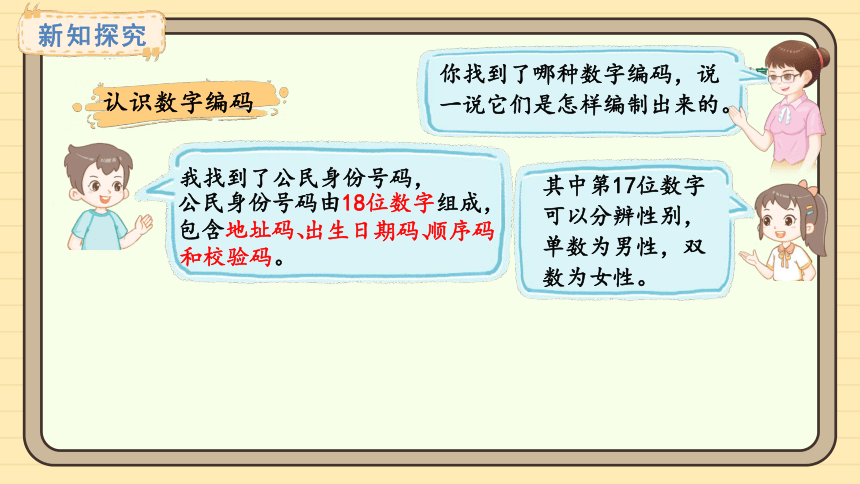 新知探究

认识数字编码

你找到了哪种数字编码，说一说它们是怎样编制出来的。

我找到了公民身份号码，公民身份号码由18位数字组成，包含地址码、出生日期码、顺序码和校验码。

其中第17位数字可以分辨性别，单数为男性，双数为女性。